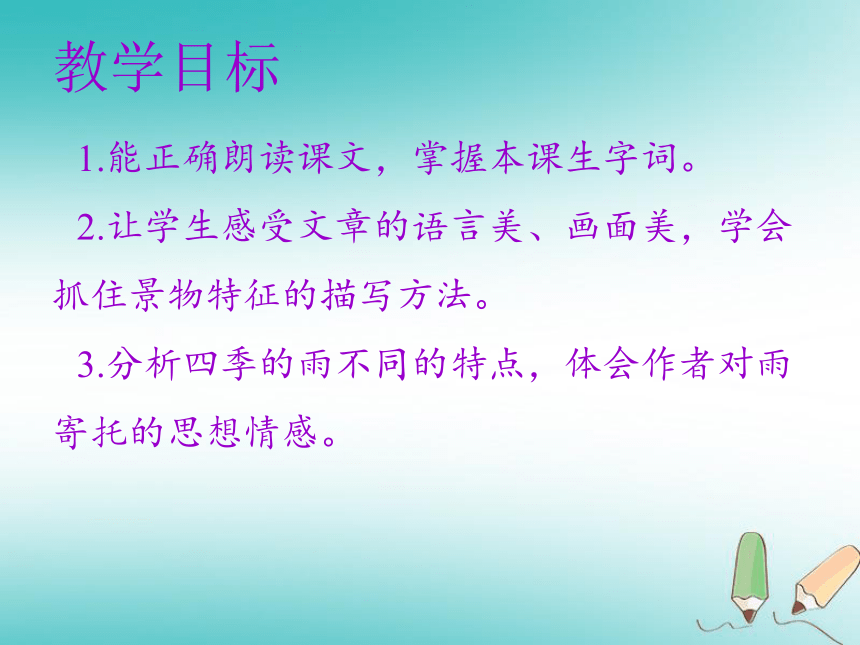 教学目标

1.能正确朗读课文，掌握本课生字词。

2.让学生感受文章的语言美、画面美，学会抓住景物特征的描写方法。

3.分析四季的雨不同的特点，体会作者对雨寄托的思想情感。